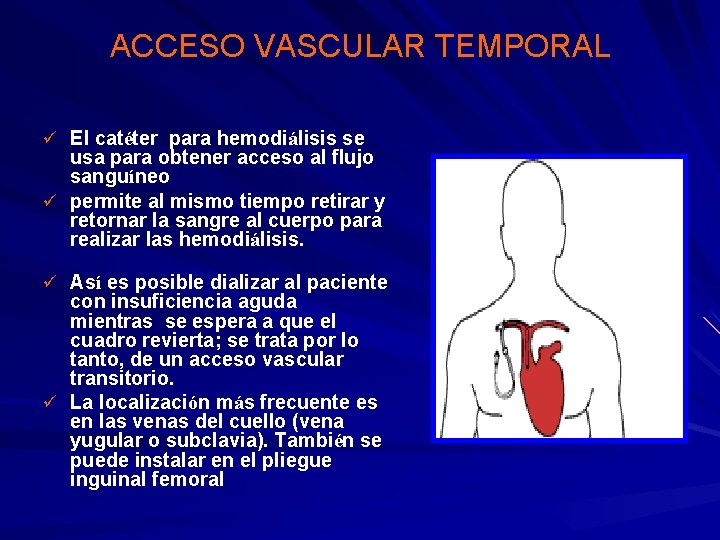 ACCESO VASCULAR TEMPORAL

✓ El catéter para hemodiálisis se usa para obtener acceso al flujo sanguíneo

✓ permite al mismo tiempo retirar y retornar la sangre al cuerpo para realizar las hemodiálisis.

✓ Así es posible dializar al paciente con insuficiencia aguda mientras se espera a que el cuadro revierta; se trata por lo tanto, de un acceso vascular transitorio.

✓ La localización más frecuente es en las venas del cuello (vena yugular o subclavia). También se puede instalar en el pliegue inguinal femoral